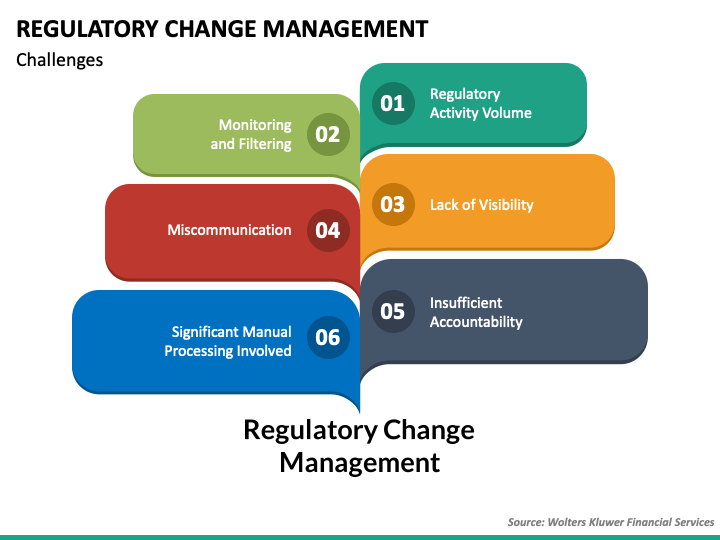 REGULATORY CHANGE MANAGEMENT

Challenges

01 Regulatory Activity Volume

Monitoring and Filtering 02

03 Lack of Visibility

Miscommunication 04

05 Insufficient Accountability

Significant Manual Processing Involved 06

Regulatory Change Management

Source: Wolters Kluwer Financial Services